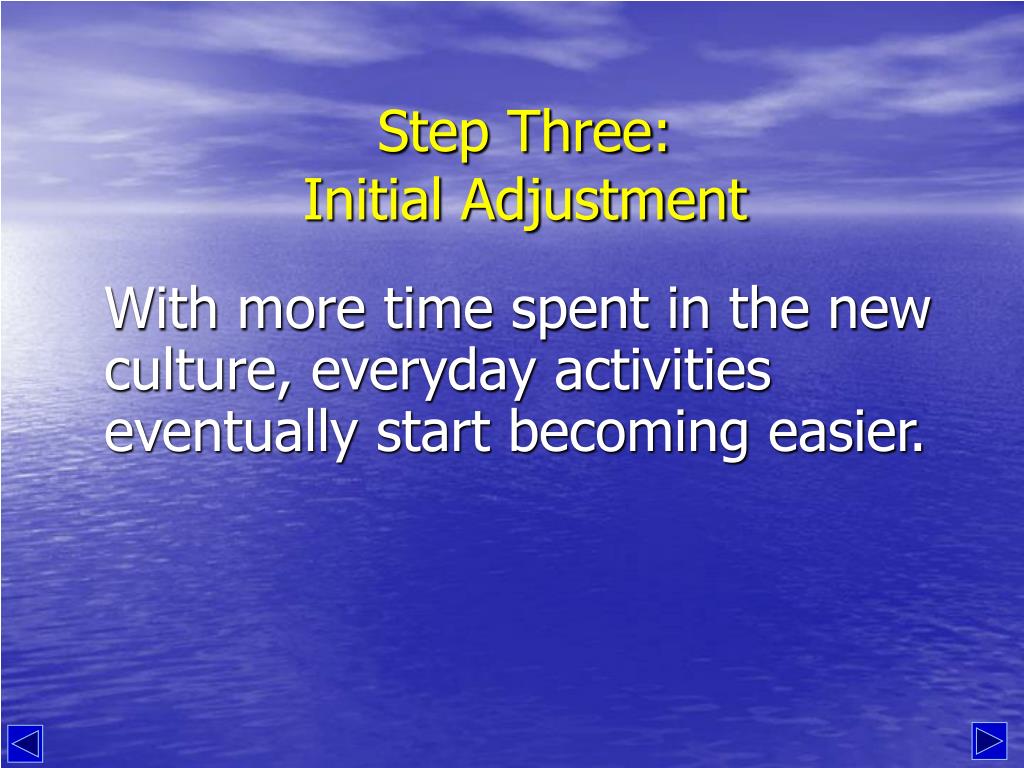 Step Three:
Initial Adjustment

With more time spent in the new culture, everyday activities eventually start becoming easier.